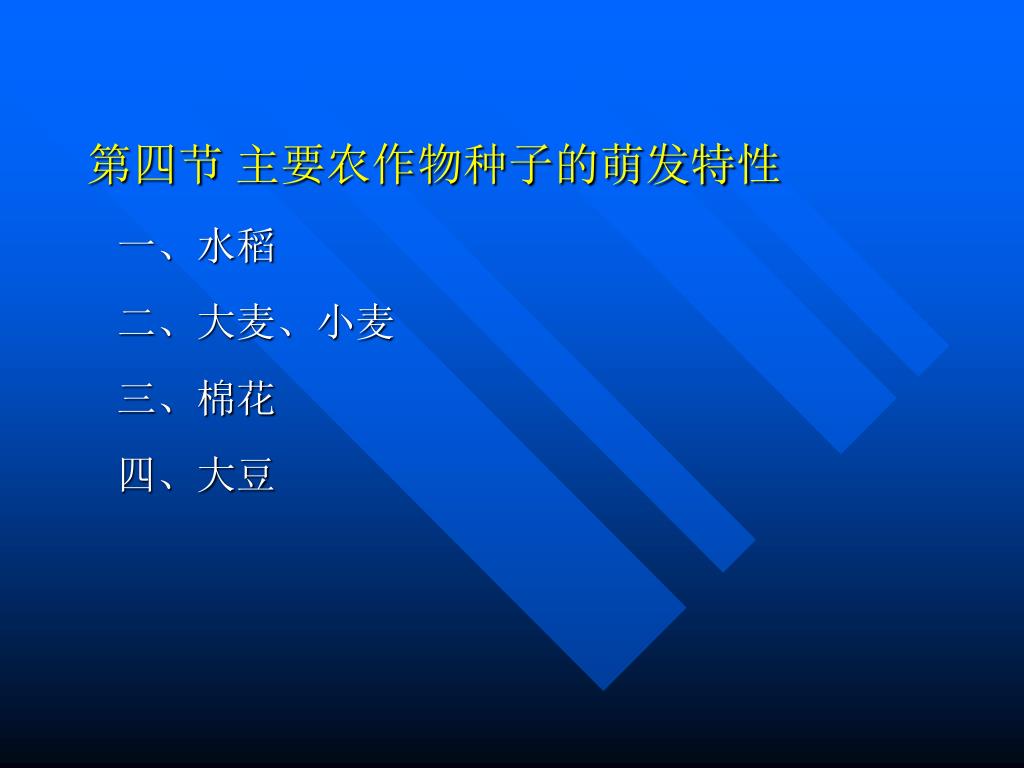 第四节 主要农作物种子的萌发特性

一、水稻

二、大麦、小麦

三、棉花

四、大豆